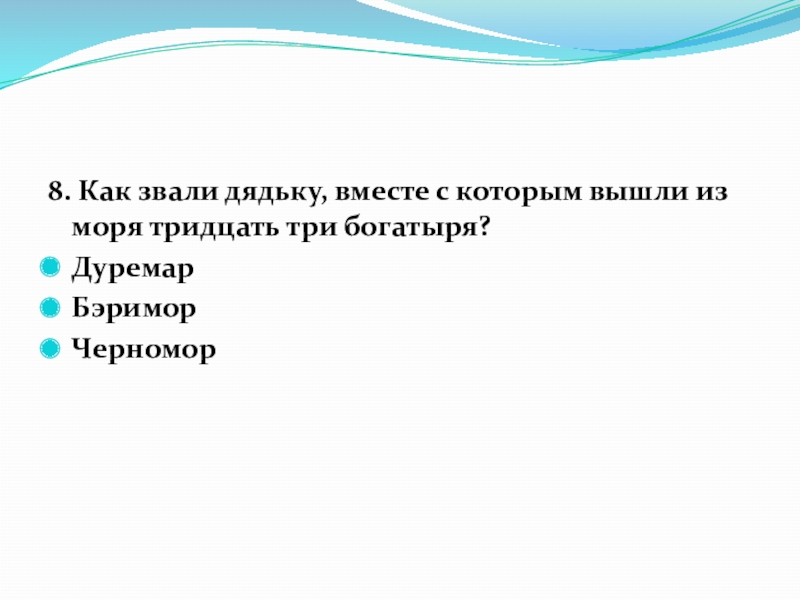 8. Как звали дядьку, вместе с которым вышли из моря тридцать три богатыря?

Дуремар

Бэримор

Черномор